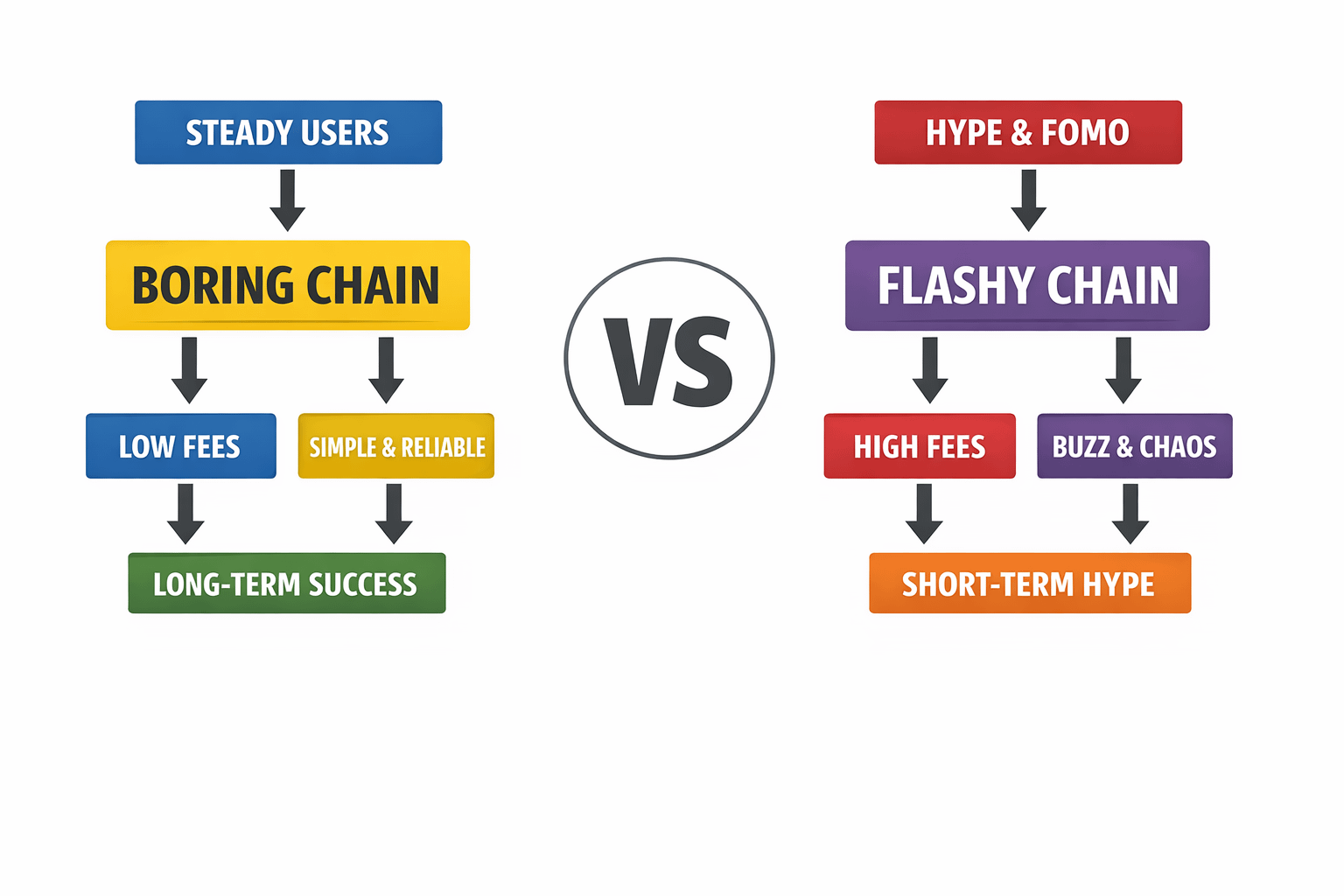 STEADY USERS

BORING CHAIN

LOW FEES

SIMPLE & RELIABLE

LONG-TERM SUCCESS

VS

HYPE & FOMO

FLASHY CHAIN

HIGH FEES

BUZZ & CHAOS

SHORT-TERM HYPE